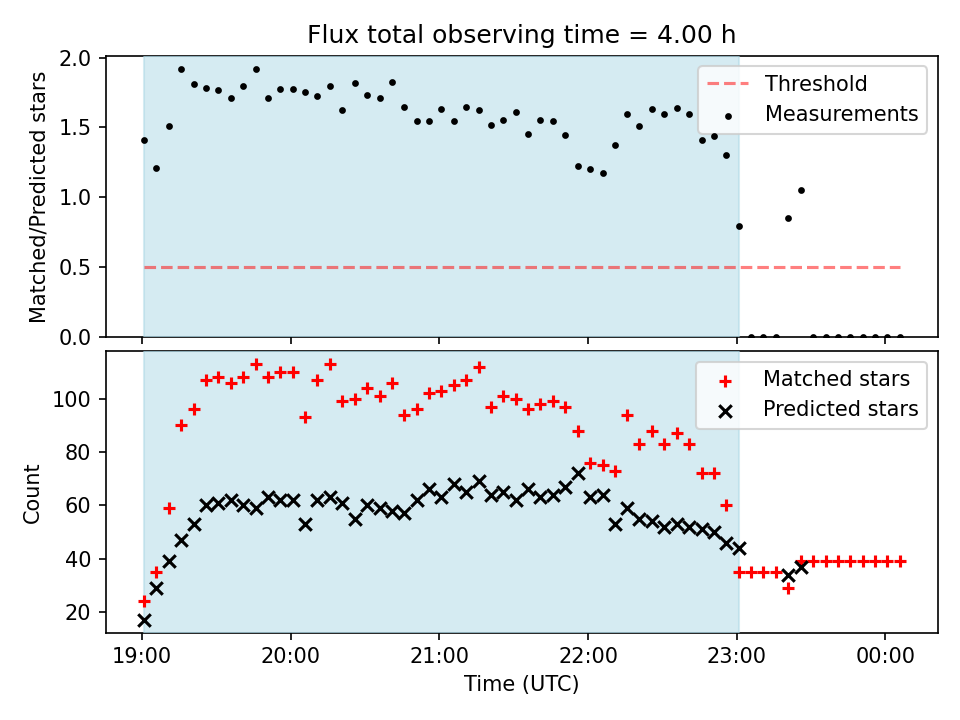 Flux total observing time = 4.00 h

Matched/Predicted stars

2.0
1.5
1.0
0.5
0.0

Threshold
Measurements

Count

100
80
60
40
20

Matched stars
Predicted stars

19:00
20:00
21:00
22:00
23:00
00:00

Time (UTC)